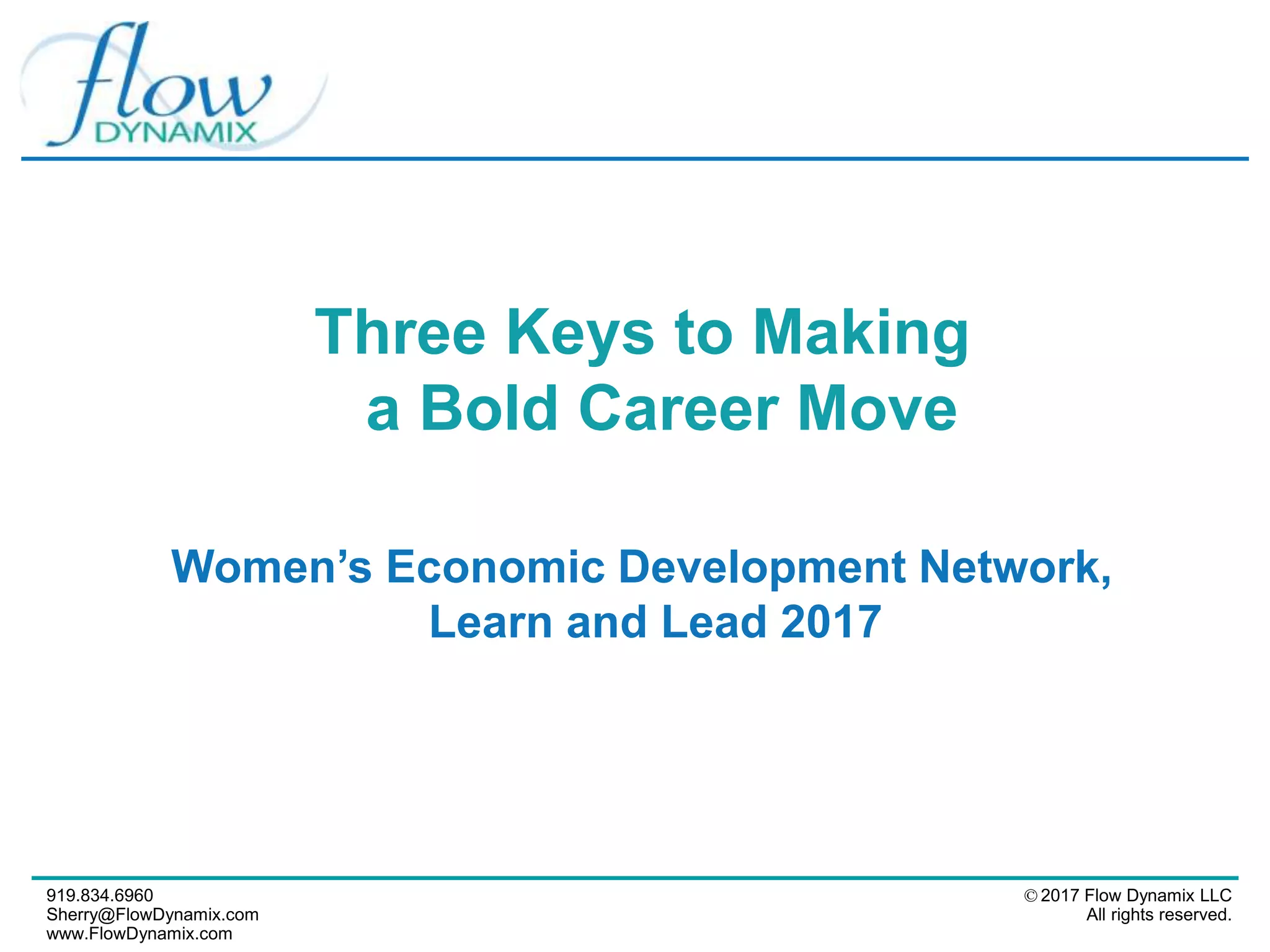 flow
DYNAMIX

Three Keys to Making a Bold Career Move

Women's Economic Development Network, Learn and Lead 2017

919.834.6960
Sherry@FlowDynamix.com
www.FlowDynamix.com

© 2017 Flow Dynamix LLC
All rights reserved.